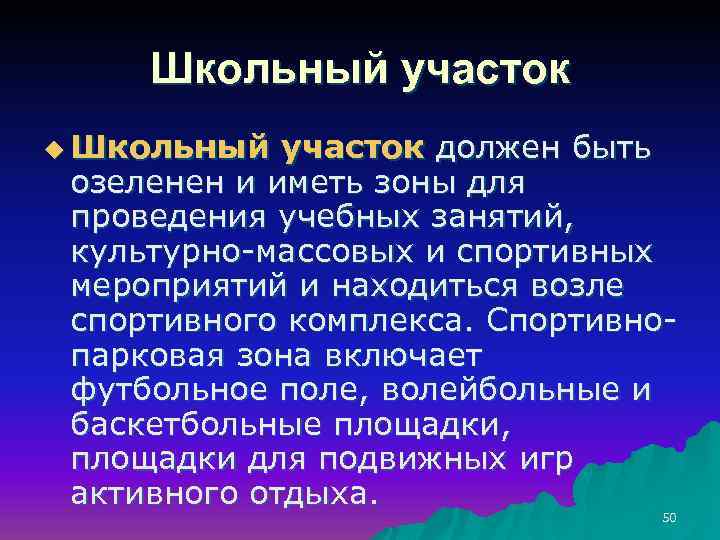 Школьный участок

Школьный участок должен быть озеленен и иметь зоны для проведения учебных занятий, культурно-массовых и спортивных мероприятий и находиться возле спортивного комплекса. Спортивно-парковая зона включает футбольное поле, волейбольные и баскетбольные площадки, площадки для подвижных игр активного отдыха.

50